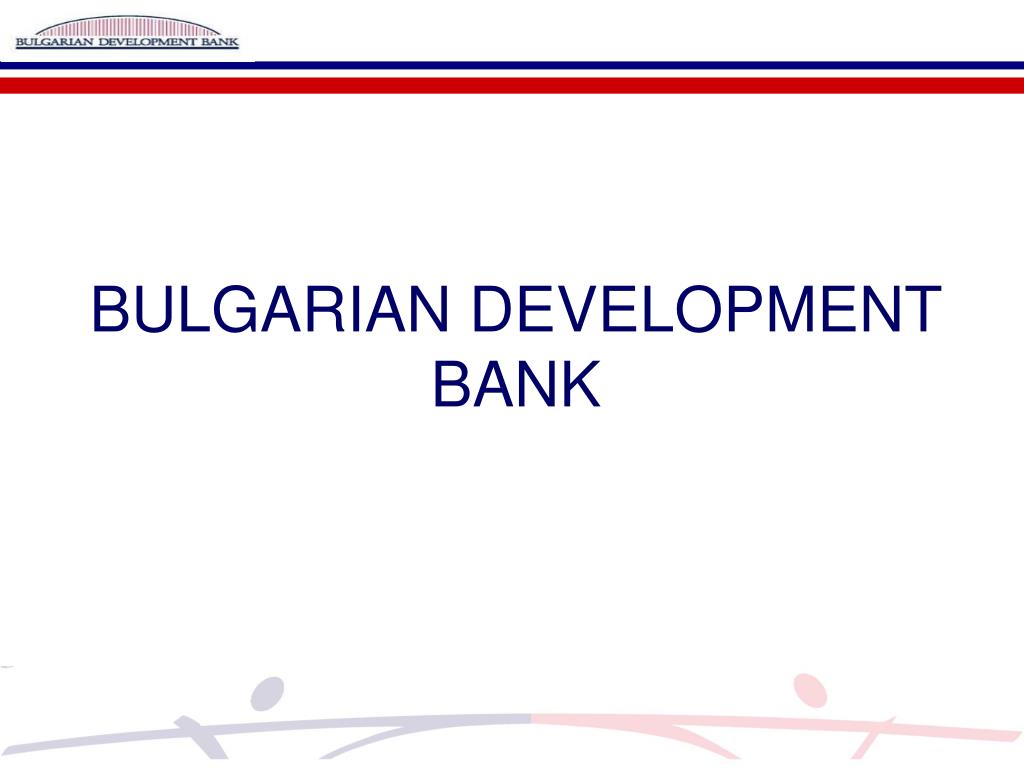 BULGARIAN DEVELOPMENT BANK

BULGARIAN DEVELOPMENT BANK